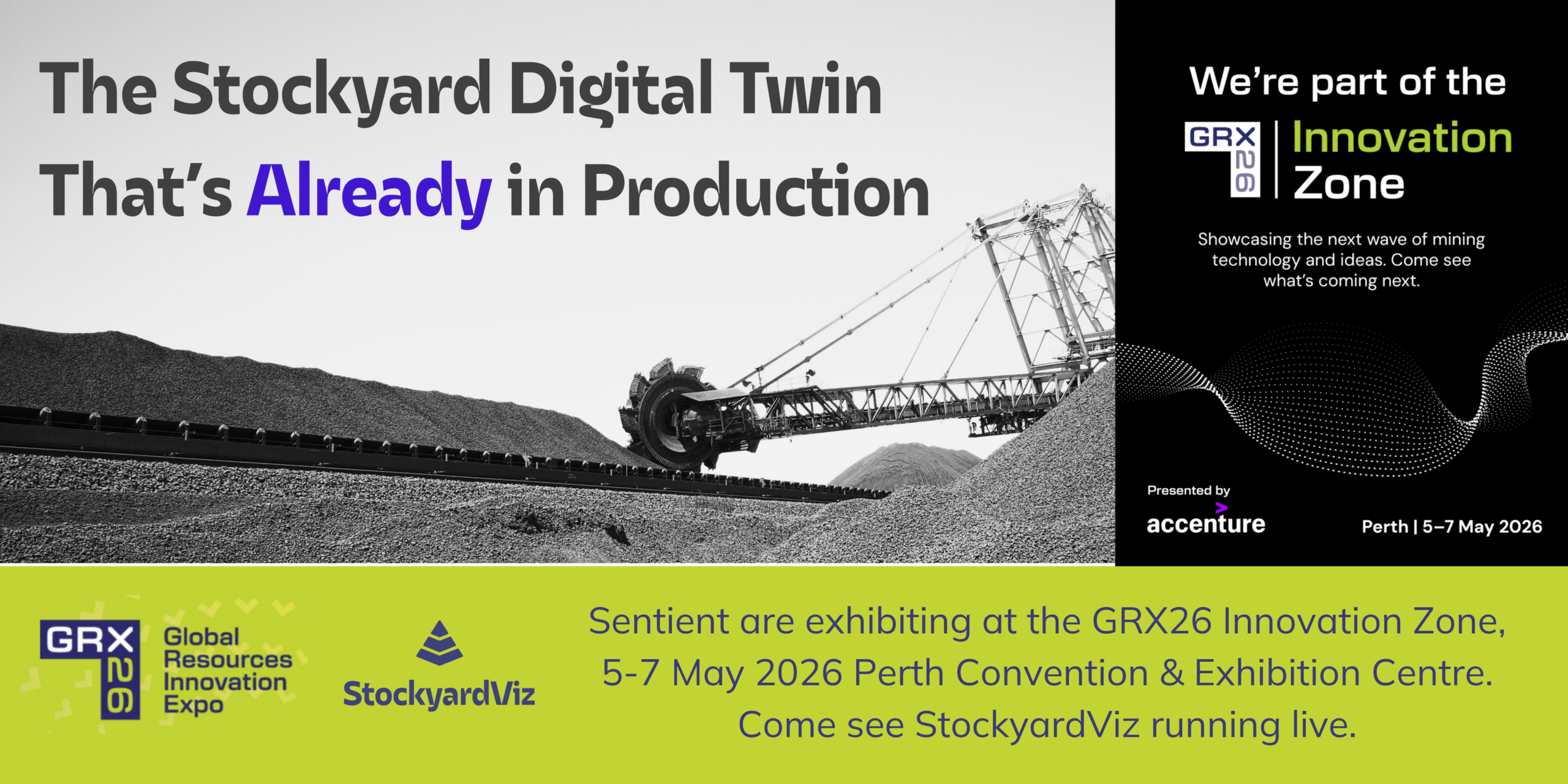 The Stockyard Digital Twin That's Already in Production

We're part of the

GRX 26 Innovation Zone

Showcasing the next wave of mining technology and ideas. Come see what's coming next.

Presented by accenture

Perth | 5–7 May 2026

GRX 26 Global Resources Innovation Expo

StockyardViz

Sentient are exhibiting at the GRX26 Innovation Zone, 5-7 May 2026 Perth Convention & Exhibition Centre. Come see StockyardViz running live.